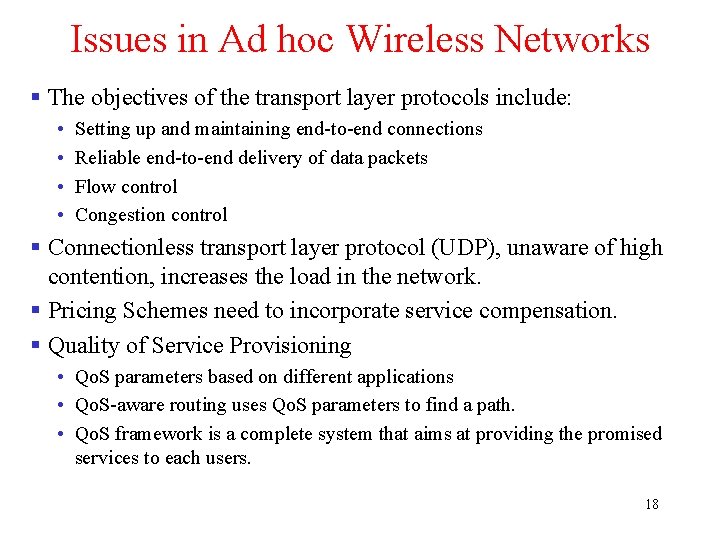 Issues in Ad hoc Wireless Networks

▪ The objectives of the transport layer protocols include:
• Setting up and maintaining end-to-end connections
• Reliable end-to-end delivery of data packets
• Flow control
• Congestion control

▪ Connectionless transport layer protocol (UDP), unaware of high contention, increases the load in the network.

▪ Pricing Schemes need to incorporate service compensation.

▪ Quality of Service Provisioning
• QoS parameters based on different applications
• QoS-aware routing uses QoS parameters to find a path.
• QoS framework is a complete system that aims at providing the promised services to each users.

18